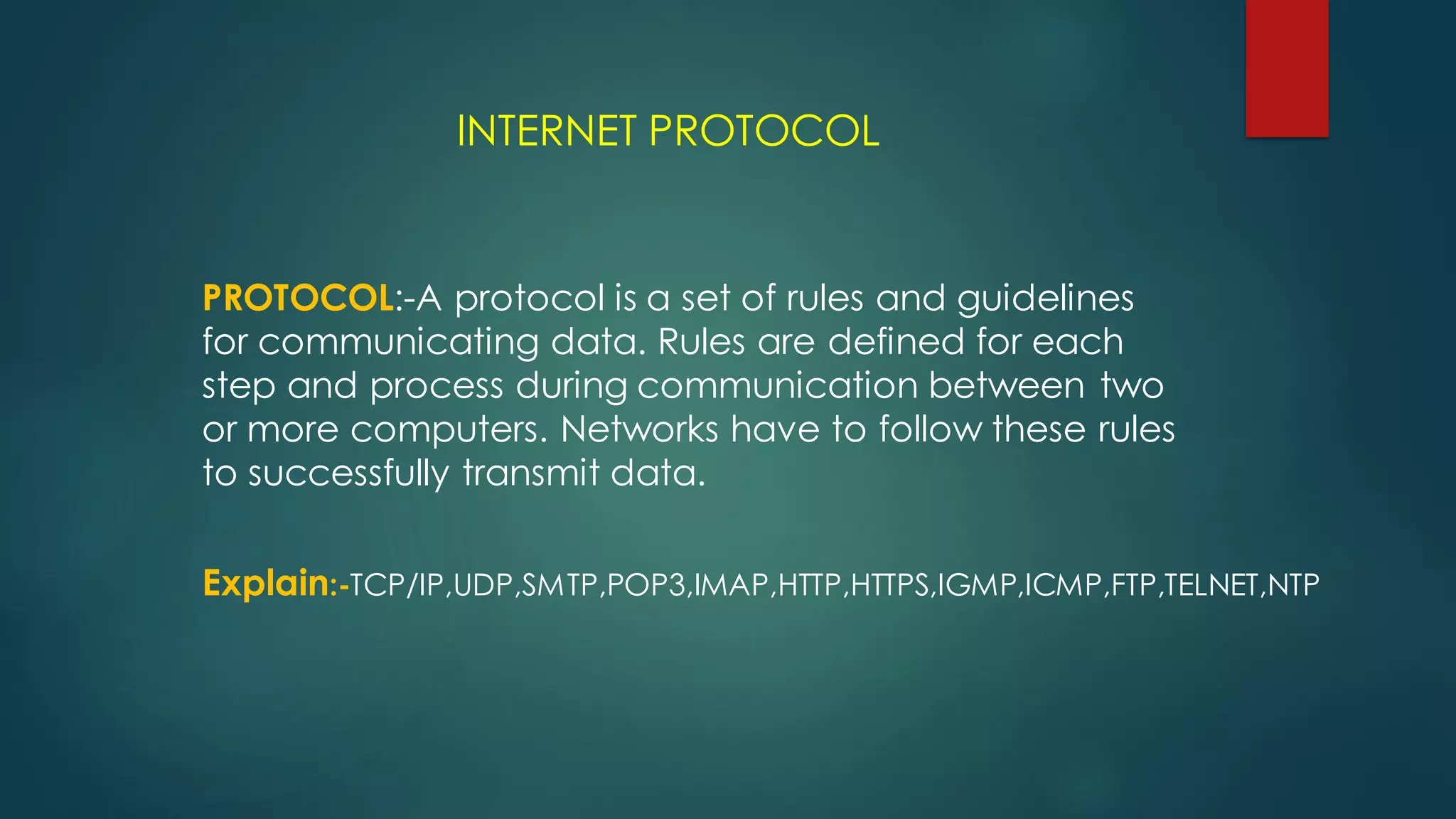 INTERNET PROTOCOL

PROTOCOL:-A protocol is a set of rules and guidelines for communicating data. Rules are defined for each step and process during communication between two or more computers. Networks have to follow these rules to successfully transmit data.

Explain:-TCP/IP,UDP,SMTP,POP3,IMAP,HTTP,HTTPS,IGMP,ICMP,FTP,TELNET,NTP